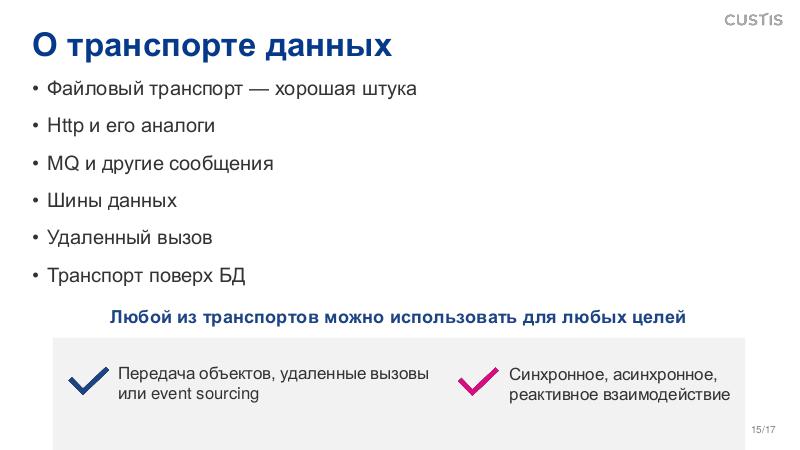 CUSTIS

О транспорте данных

• Файловый транспорт — хорошая штука
• Http и его аналоги
• MQ и другие сообщения
• Шины данных
• Удаленный вызов
• Транспорт поверх БД

Любой из транспортов можно использовать для любых целей

Передача объектов, удаленные вызовы или event sourcing

Синхронное, асинхронное, реактивное взаимодействие

15/17